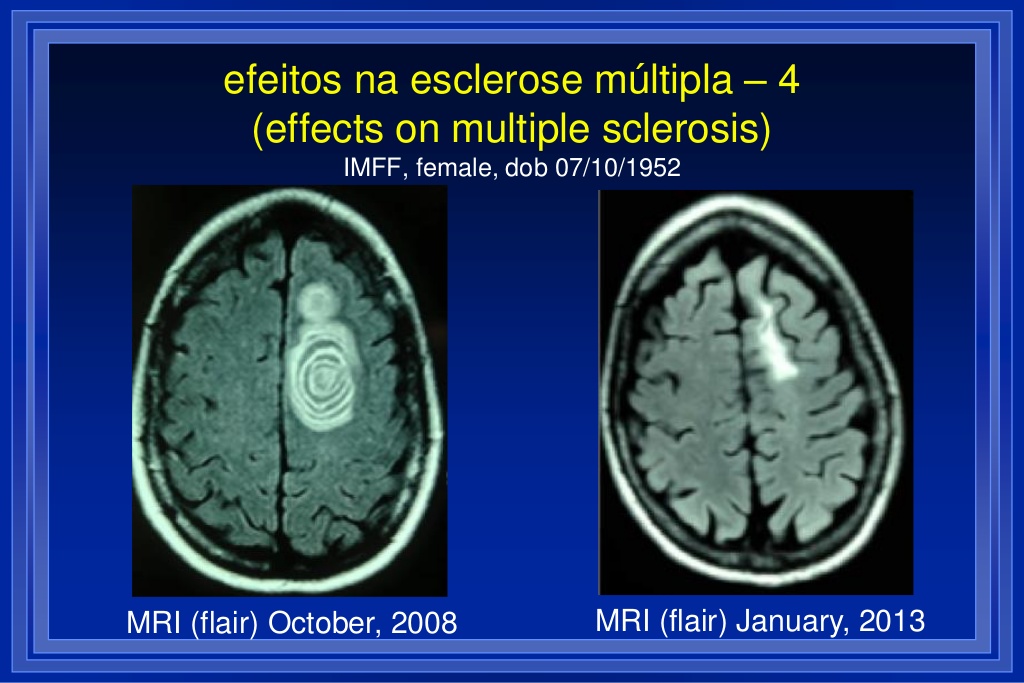 efeitos na esclerose múltipla – 4
(effects on multiple sclerosis)
IMFF, female, dob 07/10/1952

MRI (flair) October, 2008

MRI (flair) January, 2013